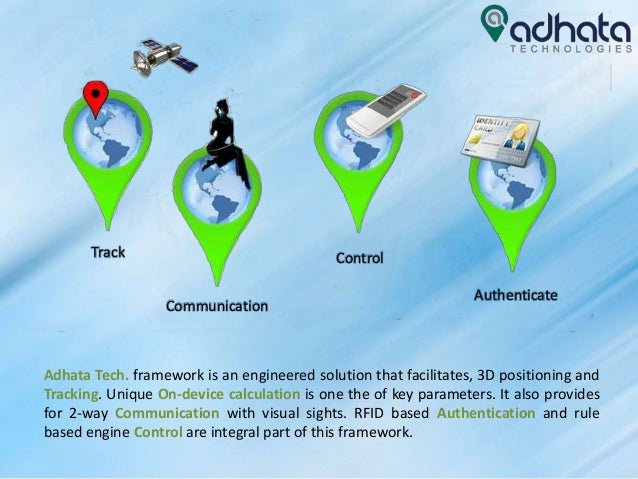 adhata
TECHNOLOGIES

IDENTITY CARD

Track

Communication

Control

Authenticate

Adhata Tech. framework is an engineered solution that facilitates, 3D positioning and Tracking. Unique On-device calculation is one the of key parameters. It also provides for 2-way Communication with visual sights. RFID based Authentication and rule based engine Control are integral part of this framework.